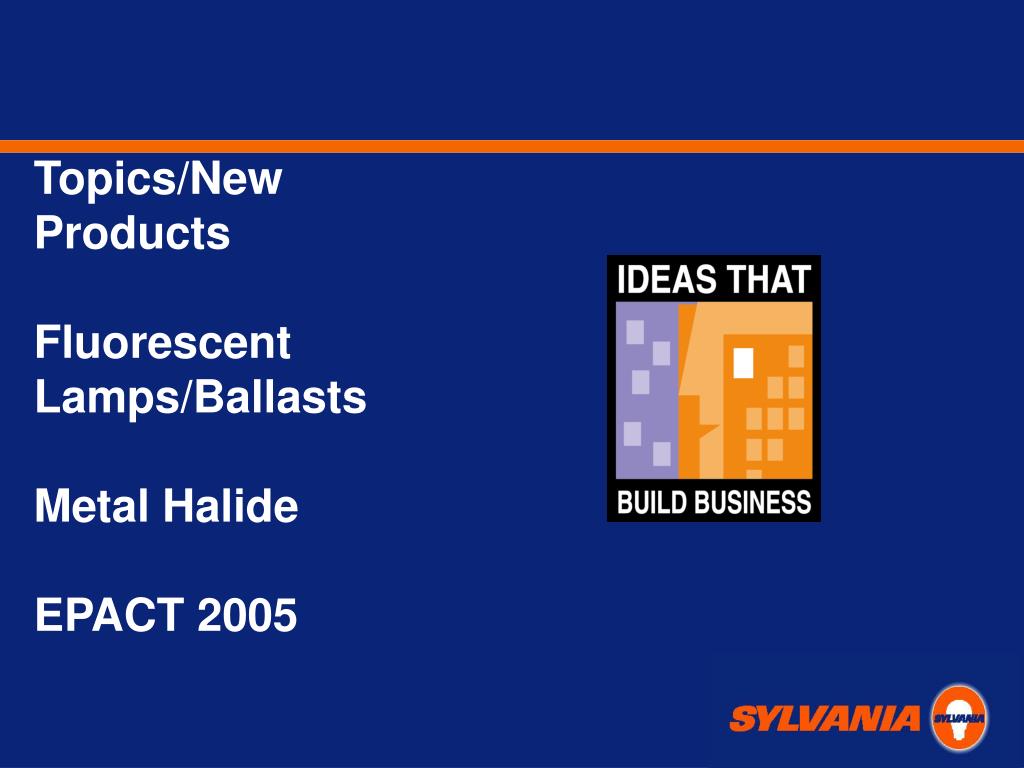 Topics/New Products

Fluorescent Lamps/Ballasts

Metal Halide

EPACT 2005

IDEAS THAT

BUILD BUSINESS

SYLVANIA

SYLVANIA